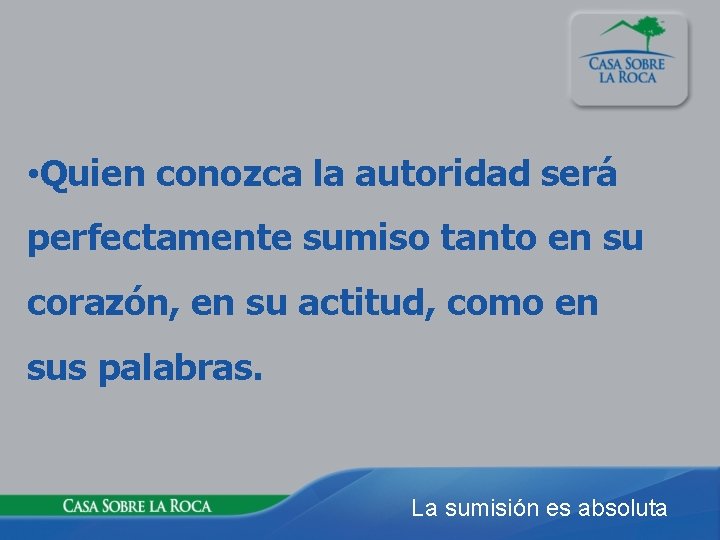 CASA SOBRE LA ROCA

•Quien conozca la autoridad será perfectamente sumiso tanto en su corazón, en su actitud, como en sus palabras.

CASA SOBRE LA ROCA

La sumisión es absoluta